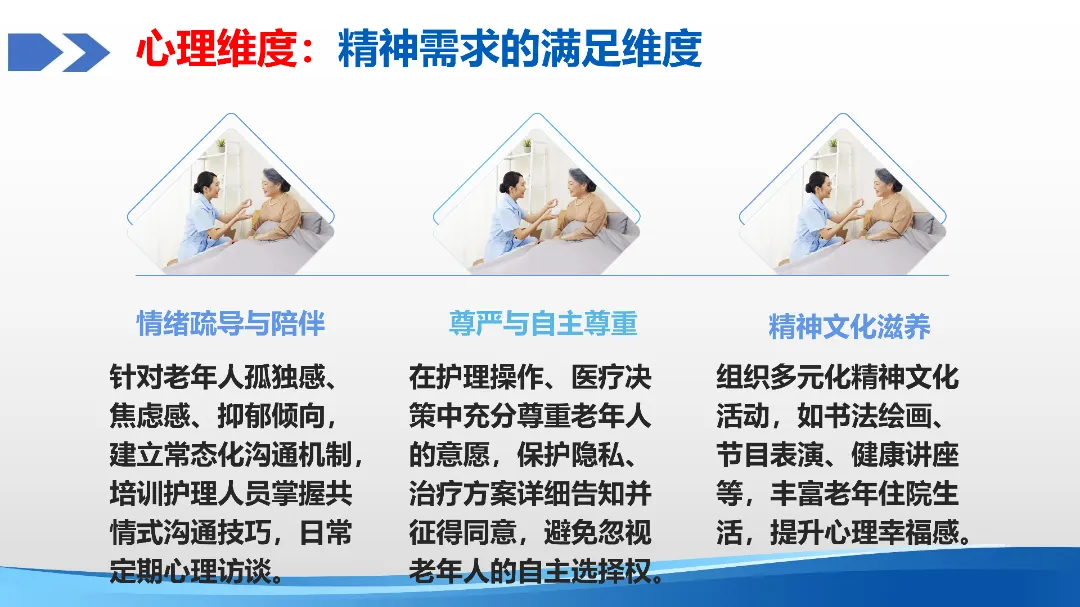 心理维度：精神需求的满足维度

情绪疏导与陪伴

针对老年人孤独感、焦虑感、抑郁倾向，建立常态化沟通机制，培训护理人员掌握共情式沟通技巧，日常定期心理访谈。

尊严与自主尊重

在护理操作、医疗决策中充分尊重老年人的意愿，保护隐私、治疗方案详细告知并征得同意，避免忽视老年人的自主选择权。

精神文化滋养

组织多元化精神文化活动，如书法绘画、节目表演、健康讲座等，丰富老年住院生活，提升心理幸福感。